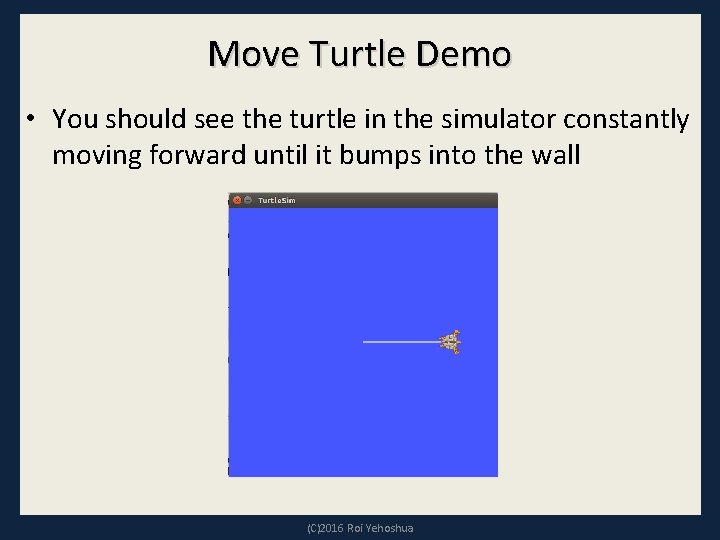 Move Turtle Demo

• You should see the turtle in the simulator constantly moving forward until it bumps into the wall

TurtleSim

(C)2016 Roi Yehoshua